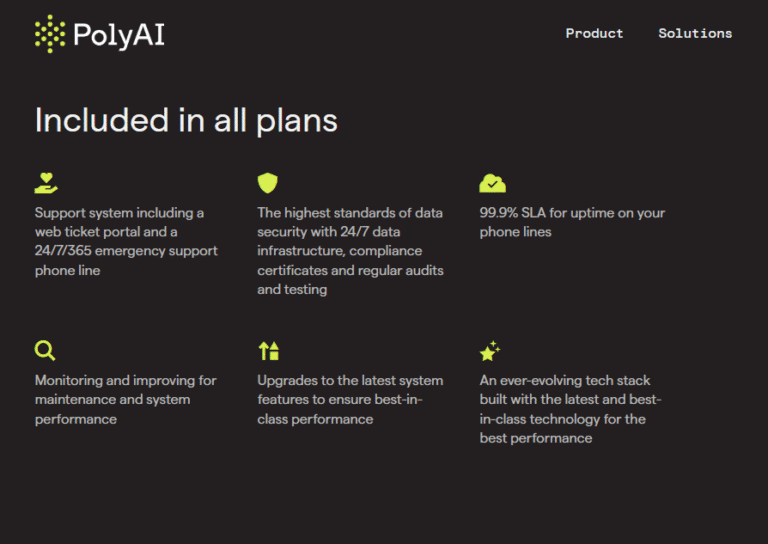 PolyAI

Product Solutions

Included in all plans

Support system including a web ticket portal and a 24/7/365 emergency support phone line

The highest standards of data security with 24/7 data infrastructure, compliance certificates and regular audits and testing

99.9% SLA for uptime on your phone lines

Monitoring and improving for maintenance and system performance

Upgrades to the latest system features to ensure best-in-class performance

An ever-evolving tech stack built with the latest and best-in-class technology for the best performance